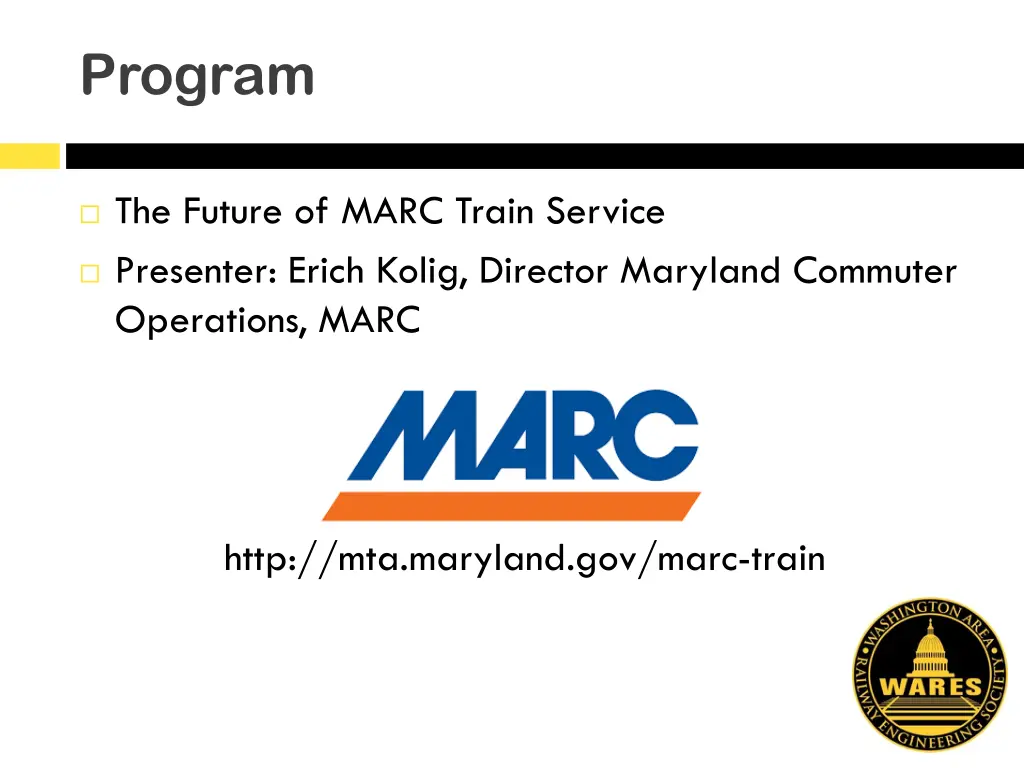 Program

The Future of MARC Train Service

Presenter: Erich Kolig, Director Maryland Commuter Operations, MARC

MARC

http://mta.maryland.gov/marc-train

WASHINGTON AREA RAILWAY ENGINEERING SOCIETY
WARES